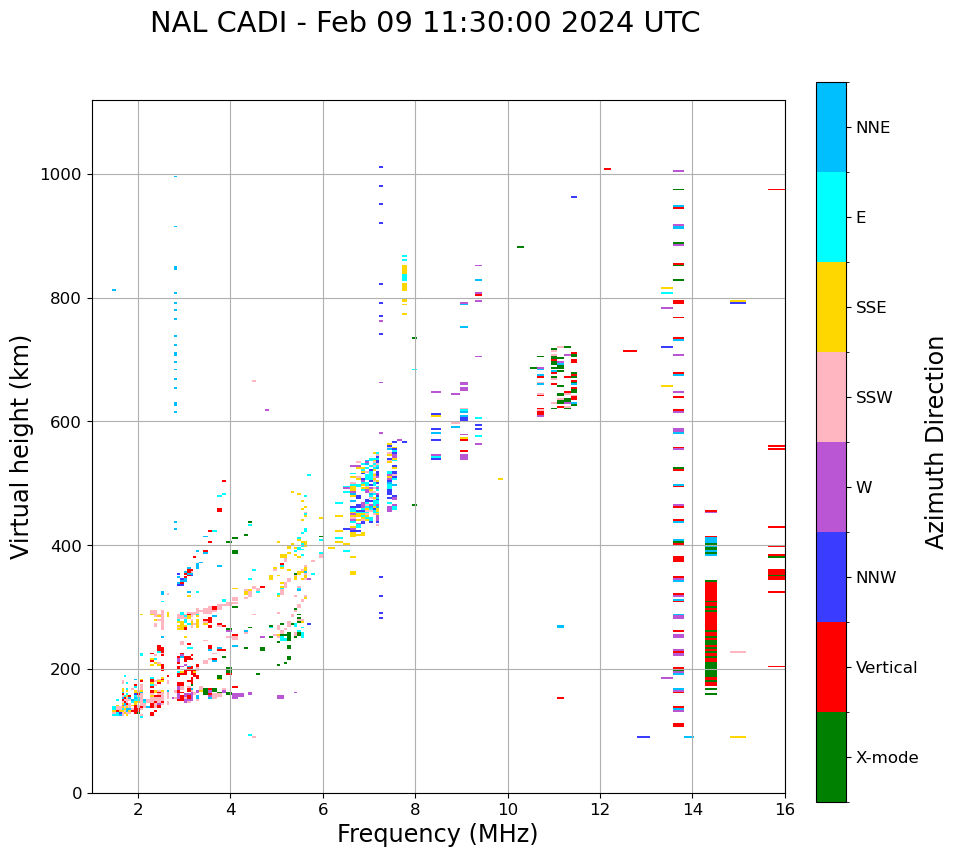 NAL CADI - Feb 09 11:30:00 2024 UTC

Virtual height (km)

1000
800
600
400
200
0

2
4
6
8
10
12
14
16

Frequency (MHz)

NNE
E
SSE
SSW
W
NNW
Vertical
X-mode

Azimuth Direction